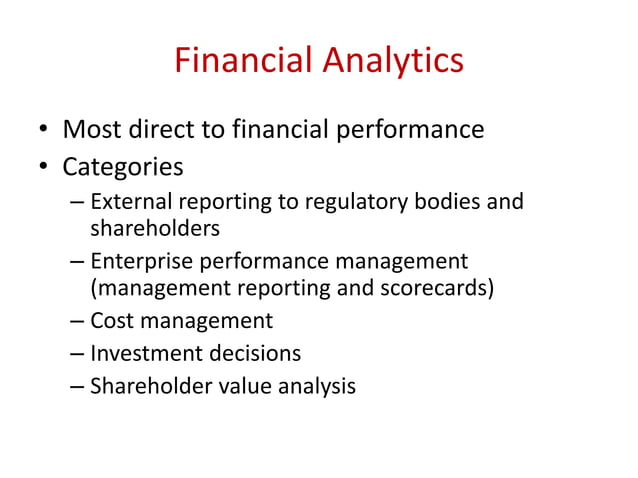 Financial Analytics

• Most direct to financial performance
• Categories
– External reporting to regulatory bodies and shareholders
– Enterprise performance management (management reporting and scorecards)
– Cost management
– Investment decisions
– Shareholder value analysis